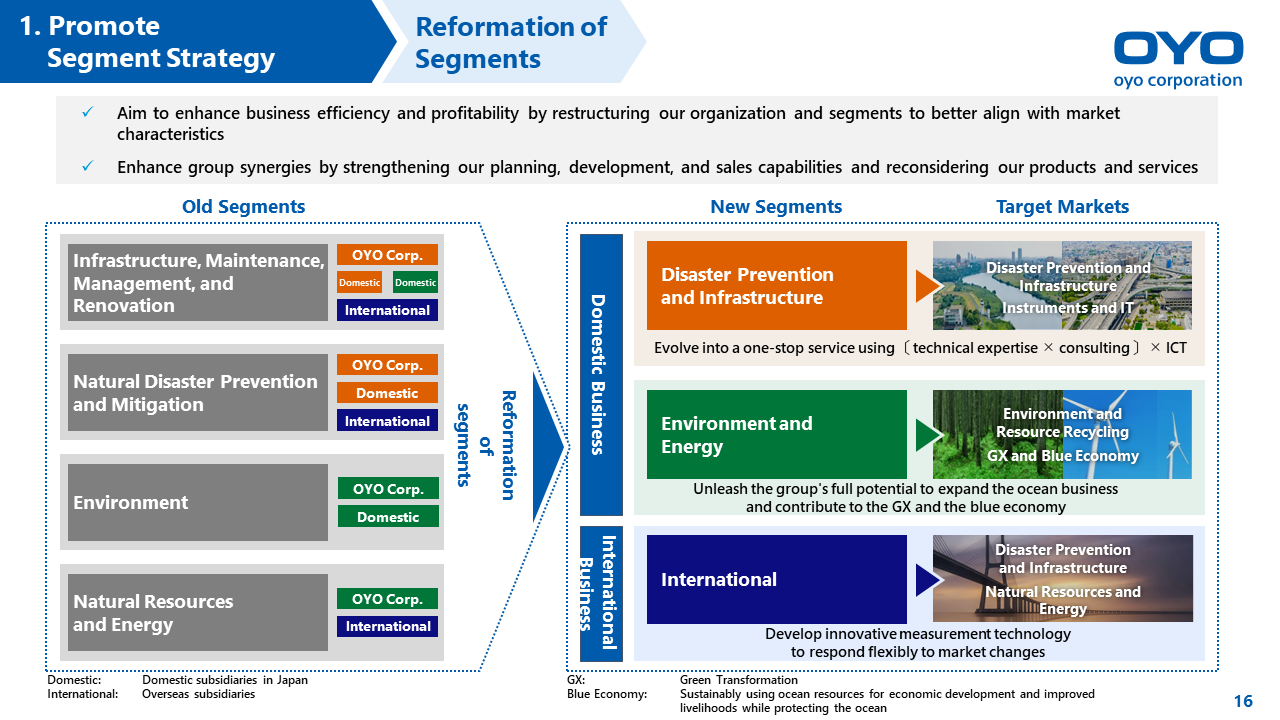 1. Promote Segment Strategy

Reformation of Segments

OYO
oyo corporation

✓ Aim to enhance business efficiency and profitability by restructuring our organization and segments to better align with market characteristics

✓ Enhance group synergies by strengthening our planning, development, and sales capabilities and reconsidering our products and services

Old Segments

Infrastructure, Maintenance, Management, and Renovation
OYO Corp.
Domestic
Domestic
International

Natural Disaster Prevention and Mitigation
OYO Corp.
Domestic
International

Environment
OYO Corp.
Domestic

Natural Resources and Energy
OYO Corp.
International

Reformation of segments

New Segments

Target Markets

Domestic Business

Disaster Prevention and Infrastructure
Disaster Prevention and Infrastructure
Instruments and IT
Evolve into a one-stop service using〔technical expertise × consulting〕× ICT

Environment and Energy
Environment and Resource Recycling
GX and Blue Economy
Unleash the group's full potential to expand the ocean business and contribute to the GX and the blue economy

International Business

International
Disaster Prevention and Infrastructure
Natural Resources and Energy
Develop innovative measurement technology to respond flexibly to market changes

Domestic: Domestic subsidiaries in Japan
International: Overseas subsidiaries

GX: Green Transformation
Blue Economy: Sustainably using ocean resources for economic development and improved livelihoods while protecting the ocean

16